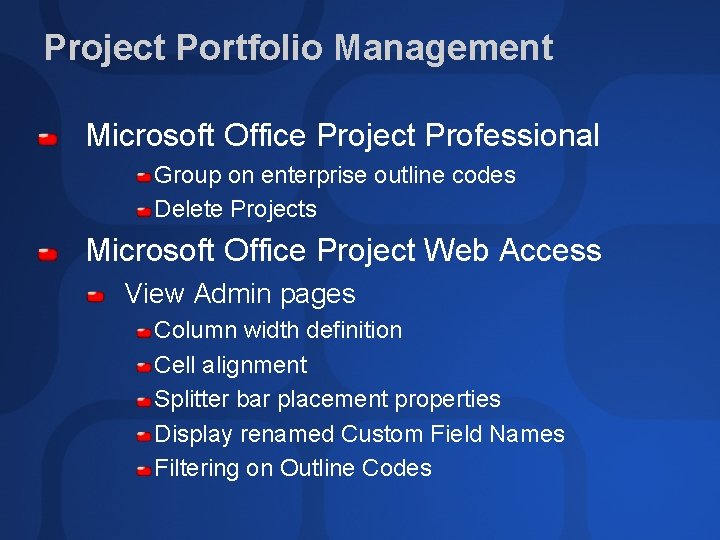 Project Portfolio Management

Microsoft Office Project Professional

Group on enterprise outline codes

Delete Projects

Microsoft Office Project Web Access

View Admin pages

Column width definition

Cell alignment

Splitter bar placement properties

Display renamed Custom Field Names

Filtering on Outline Codes